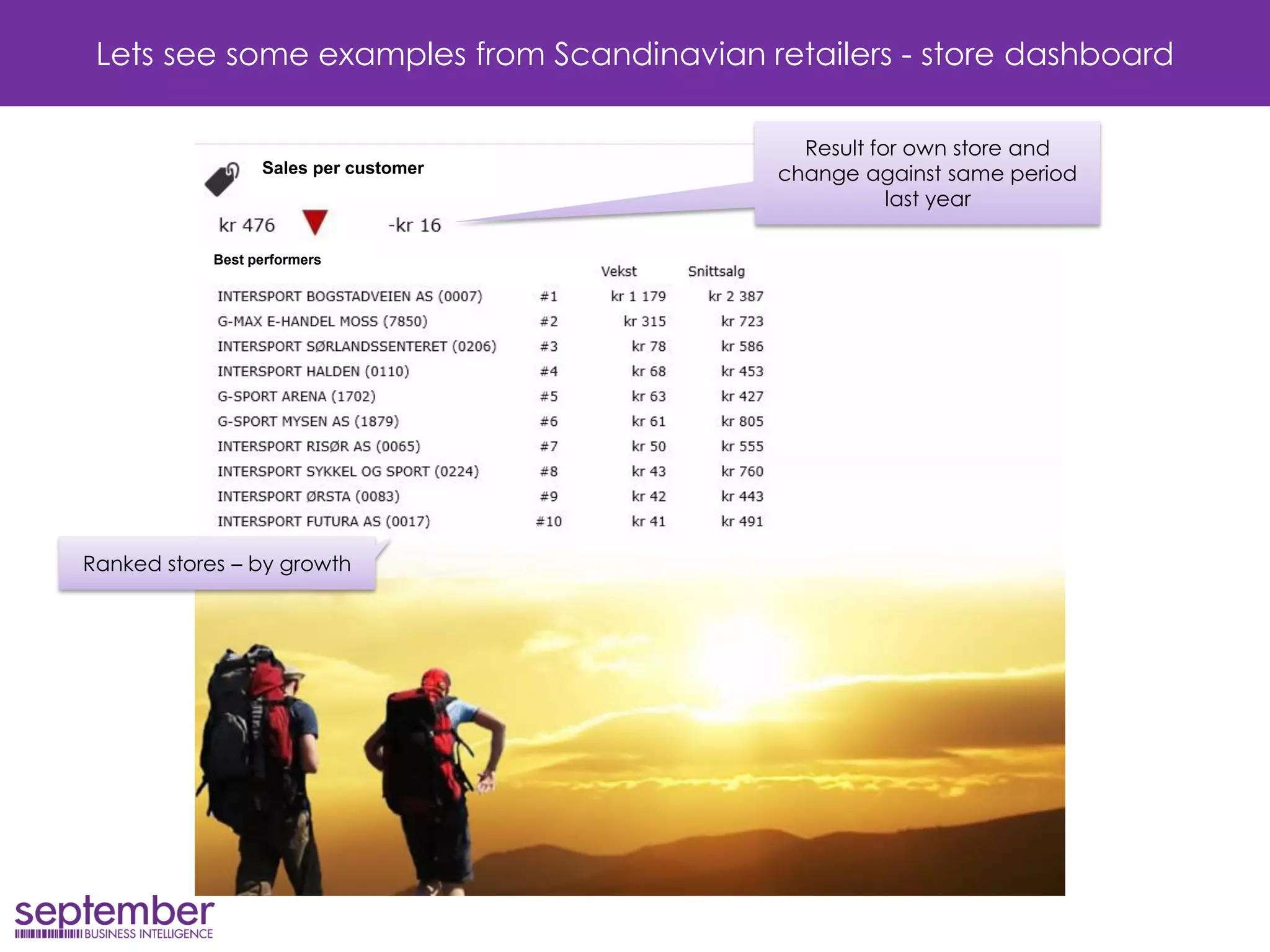 Lets see some examples from Scandinavian retailers - store dashboard

Sales per customer

Result for own store and change against same period last year

kr 476 -kr 16

Best performers

| | | Vekst | Snittsalg |
|---|---|---|---|
| INTERSPORT BOGSTADVEIEN AS (0007) | #1 | kr 1 179 | kr 2 387 |
| G-MAX E-HANDEL MOSS (7850) | #2 | kr 315 | kr 723 |
| INTERSPORT SØRLANDSSENTERET (0206) | #3 | kr 78 | kr 586 |
| INTERSPORT HALDEN (0110) | #4 | kr 68 | kr 453 |
| G-SPORT ARENA (1702) | #5 | kr 63 | kr 427 |
| G-SPORT MYSEN AS (1879) | #6 | kr 61 | kr 805 |
| INTERSPORT RISØR AS (0065) | #7 | kr 50 | kr 555 |
| INTERSPORT SYKKEL OG SPORT (0224) | #8 | kr 43 | kr 760 |
| INTERSPORT ØRSTA (0083) | #9 | kr 42 | kr 443 |
| INTERSPORT FUTURA AS (0017) | #10 | kr 41 | kr 491 |

Ranked stores – by growth

september
BUSINESS INTELLIGENCE